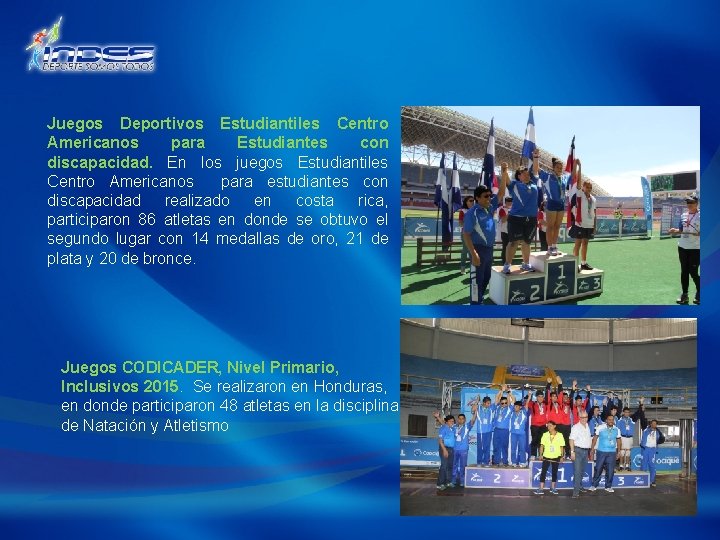 INDES
DEPORTE SOMOS TODOS

Juegos Deportivos Estudiantiles Centro Americanos para Estudiantes con discapacidad. En los juegos Estudiantiles Centro Americanos para estudiantes con discapacidad realizado en costa rica, participaron 86 atletas en donde se obtuvo el segundo lugar con 14 medallas de oro, 21 de plata y 20 de bronce.

2 1 3

Juegos CODICADER, Nivel Primario, Inclusivos 2015. Se realizaron en Honduras, en donde participaron 48 atletas en la disciplina de Natación y Atletismo

2 1 3